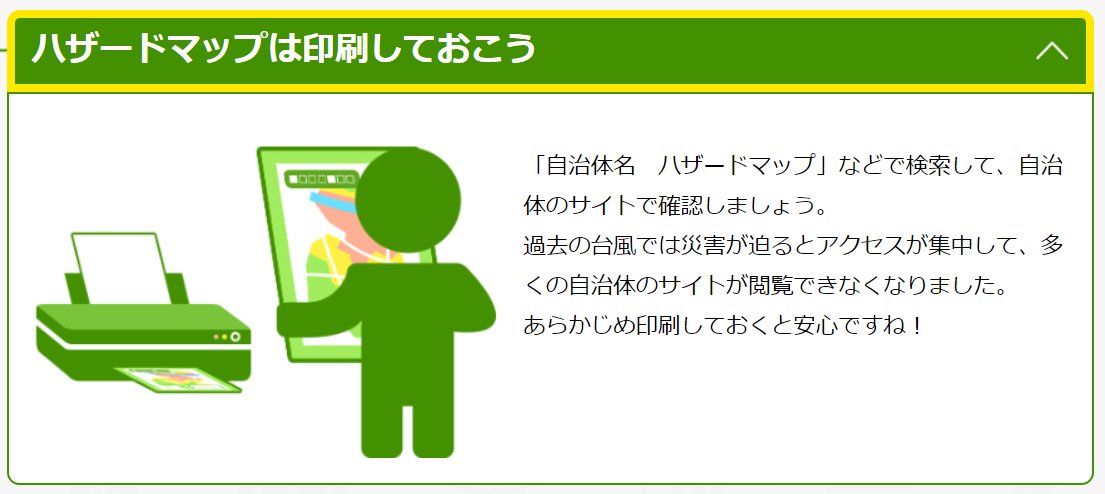 ハザードマップは印刷しておこう

「自治体名　ハザードマップ」などで検索して、自治体のサイトで確認しましょう。
過去の台風では災害が迫るとアクセスが集中して、多くの自治体のサイトが閲覧できなくなりました。
あらかじめ印刷しておくと安心ですね！